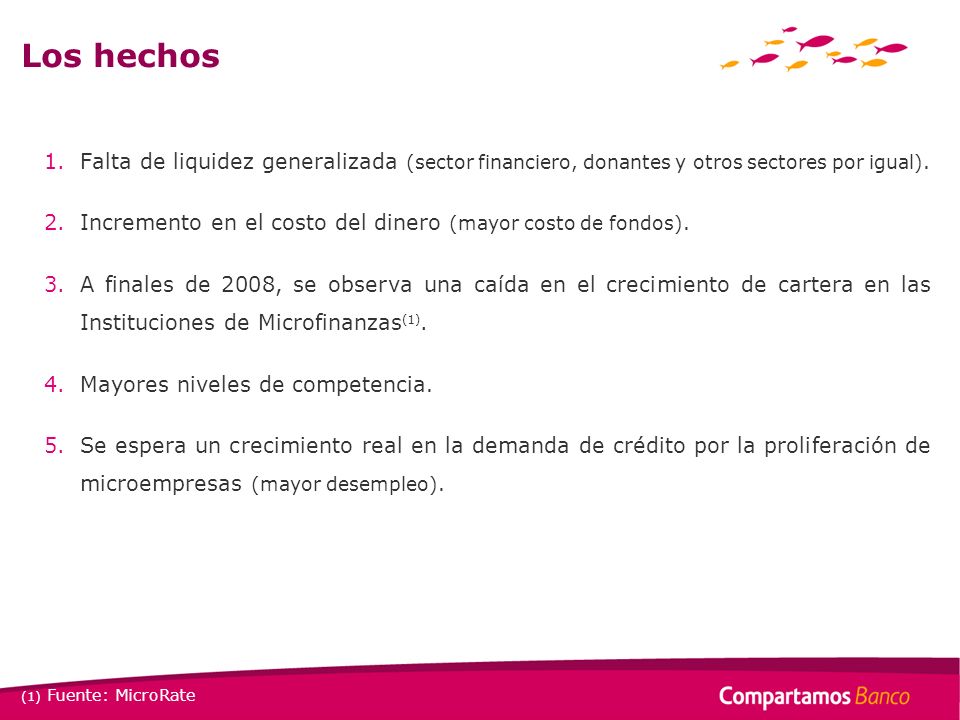 Los hechos

1. Falta de liquidez generalizada (sector financiero, donantes y otros sectores por igual).

2. Incremento en el costo del dinero (mayor costo de fondos).

3. A finales de 2008, se observa una caída en el crecimiento de cartera en las Instituciones de Microfinanzas$^{(1)}$.

4. Mayores niveles de competencia.

5. Se espera un crecimiento real en la demanda de crédito por la proliferación de microempresas (mayor desempleo).

(1) Fuente: MicroRate

Compartamos Banco